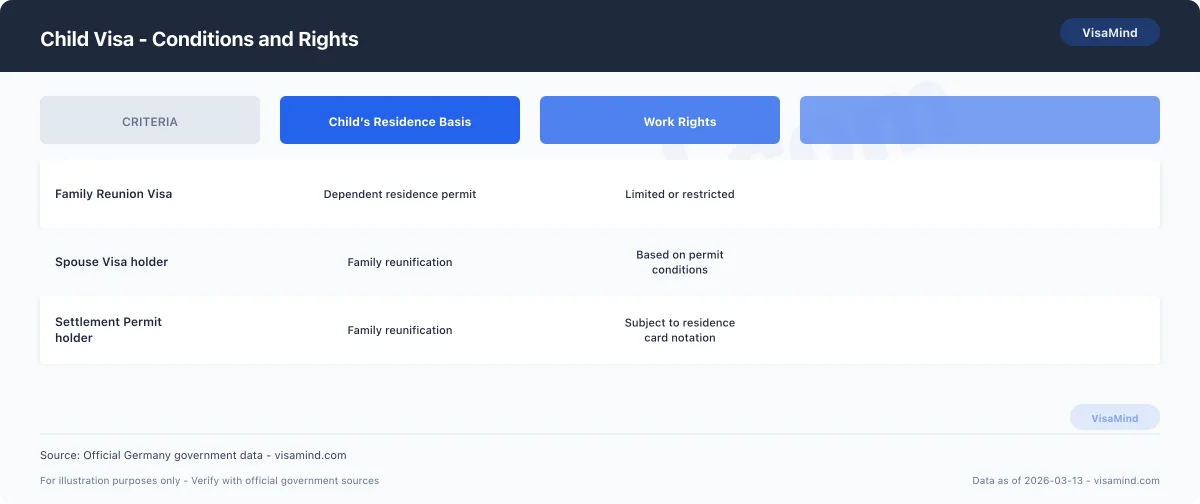 Child Visa - Conditions and Rights

VisaMind

| CRITERIA | Child's Residence Basis | Work Rights | |
|---|---|---|---|
| Family Reunion Visa | Dependent residence permit | Limited or restricted | |
| Spouse Visa holder | Family reunification | Based on permit conditions | |
| Settlement Permit holder | Family reunification | Subject to residence card notation | |

VisaMind

Source: Official Germany government data - visamind.com

For illustration purposes only - Verify with official government sources

Data as of 2026-03-13 - visamind.com